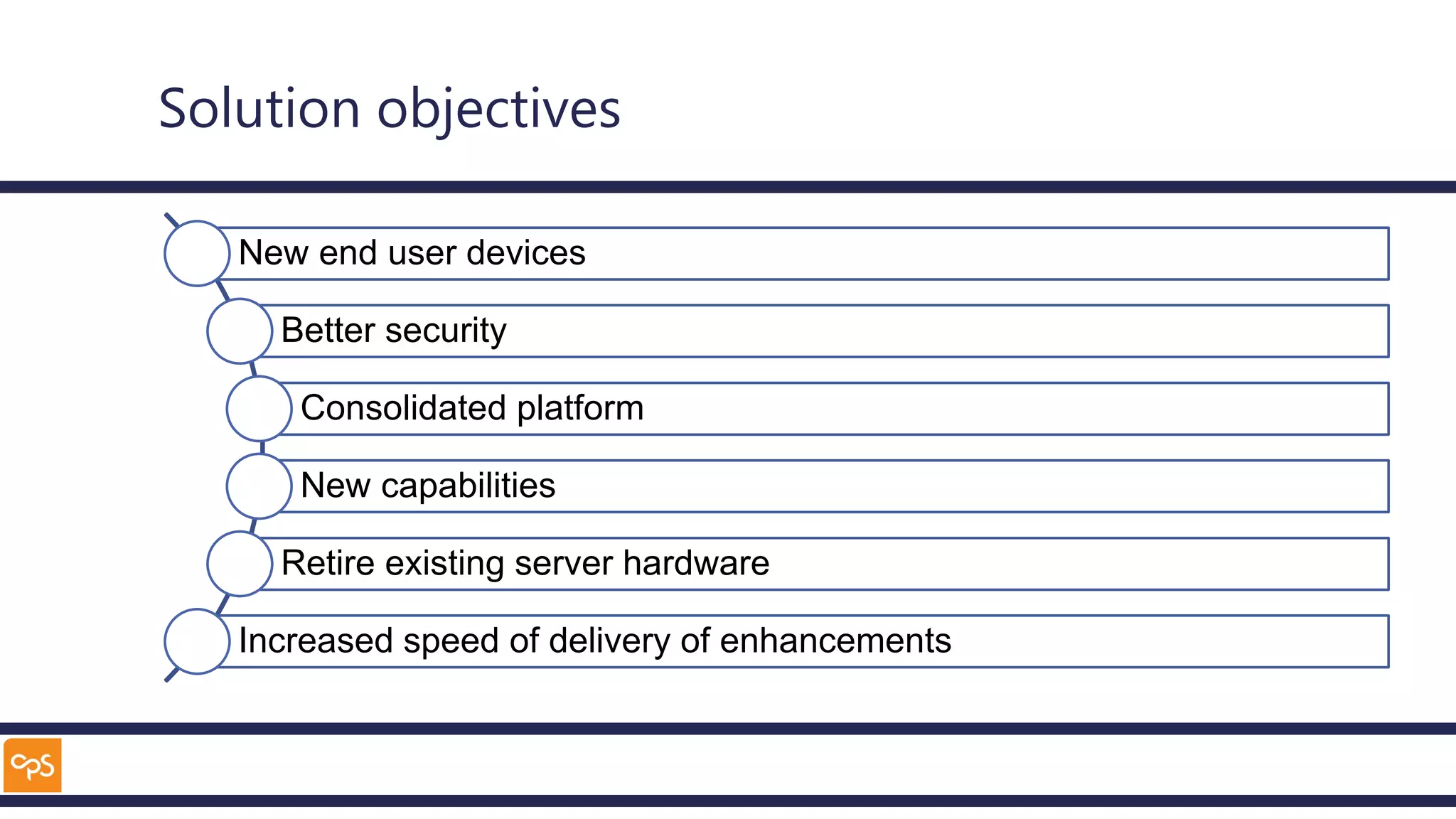 Solution objectives

New end user devices

Better security

Consolidated platform

New capabilities

Retire existing server hardware

Increased speed of delivery of enhancements

cps